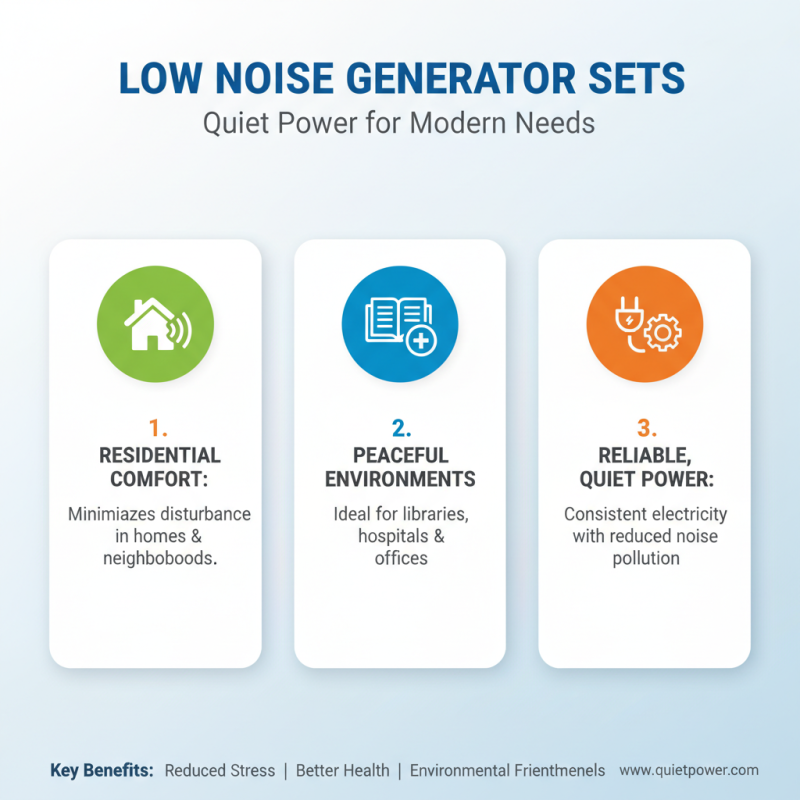 LOW NOISE GENERATOR SETS
Quiet Power for Modern Needs

1.
RESIDENTIAL COMFORT:
Minimiazes disturbance in homes & neighboboods.

2.
PEACEFUL ENVIRONMENTS
Ideal for libraries, hospitals & offices

3.
RELIABLE, QUIET POWER:
Consistent electricity with reduced noise pollution

Key Benefits: Reduced Stress | Better Health | Environmental Frientmenels www.quietpower.com